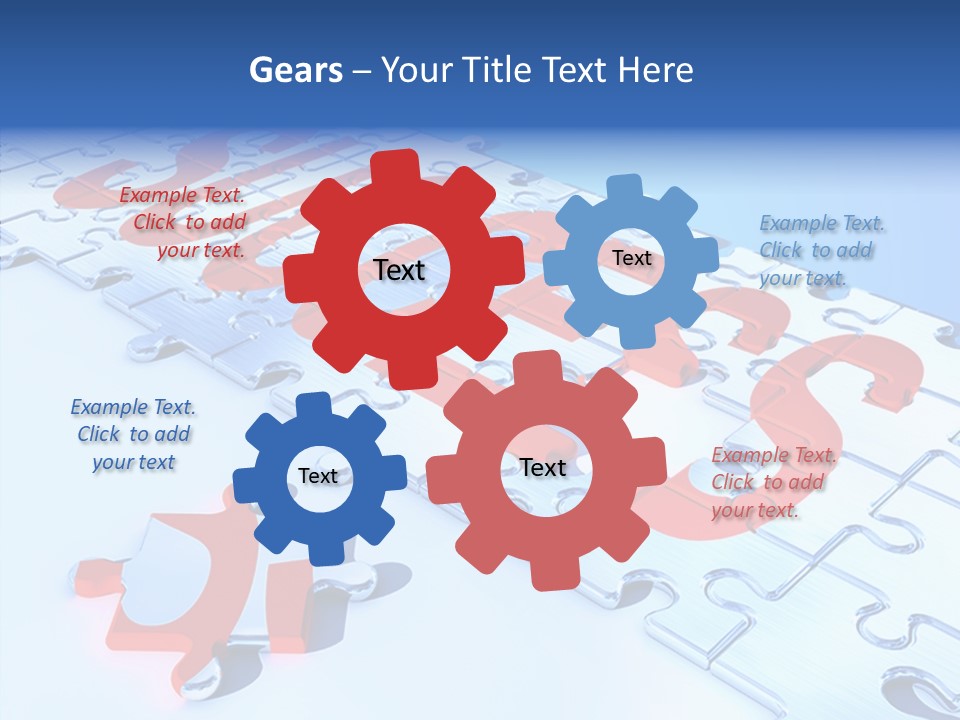 Gears – Your Title Text Here

Example Text. Click to add your text.

Text

Text

Example Text. Click to add your text.

Example Text. Click to add your text

Text

Text

Example Text. Click to add your text.